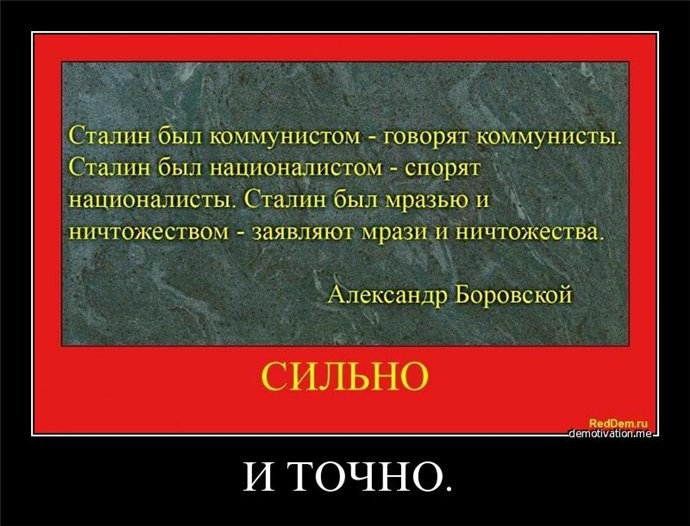 Сталин был коммунистом - говорят коммунисты. Сталин был националистом - спорят националисты. Сталин был мразью и ничтожеством - заявляют мрази и ничтожества.

Александр Боровской

СИЛЬНО

RedDem.ru
demotivation.me

И ТОЧНО.